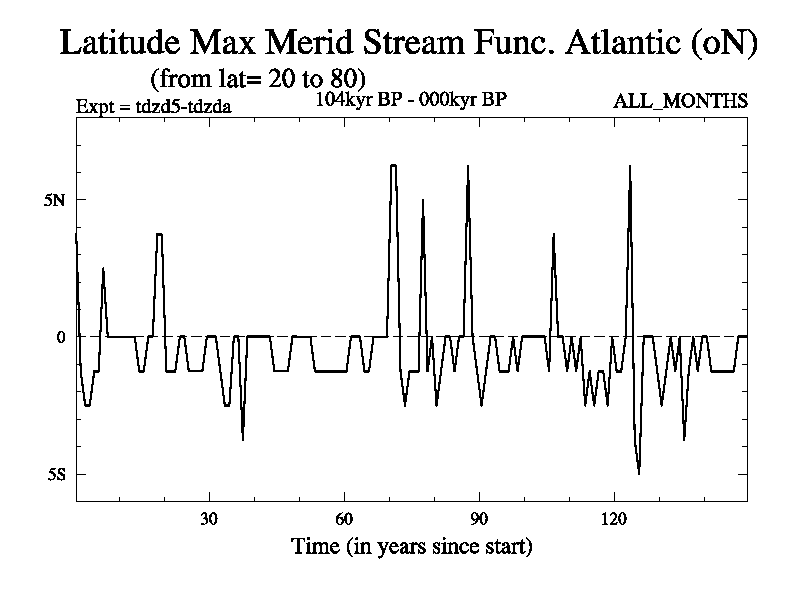 Latitude Max Merid Stream Func. Atlantic (oN)
(from lat= 20 to 80)
Expt = tdzd5-tdzda
104kyr BP - 000kyr BP
ALL_MONTHS

5N
0
5S

30
60
90
120

Time (in years since start)